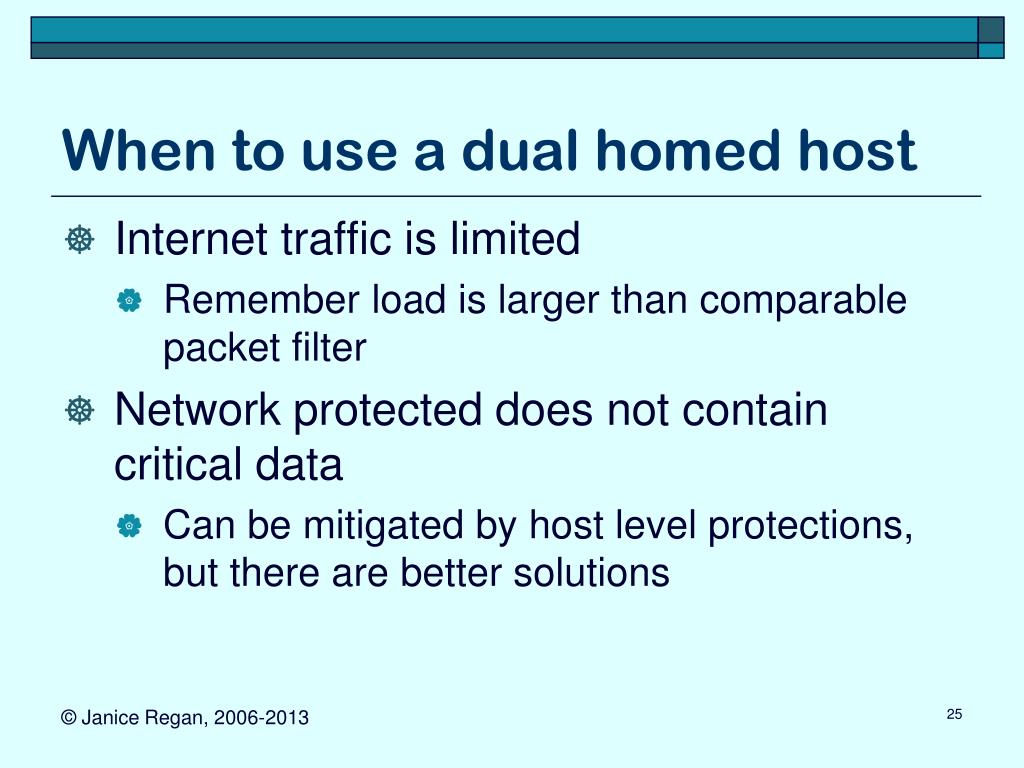 When to use a dual homed host

Internet traffic is limited

Remember load is larger than comparable packet filter

Network protected does not contain critical data

Can be mitigated by host level protections, but there are better solutions

© Janice Regan, 2006-2013

25